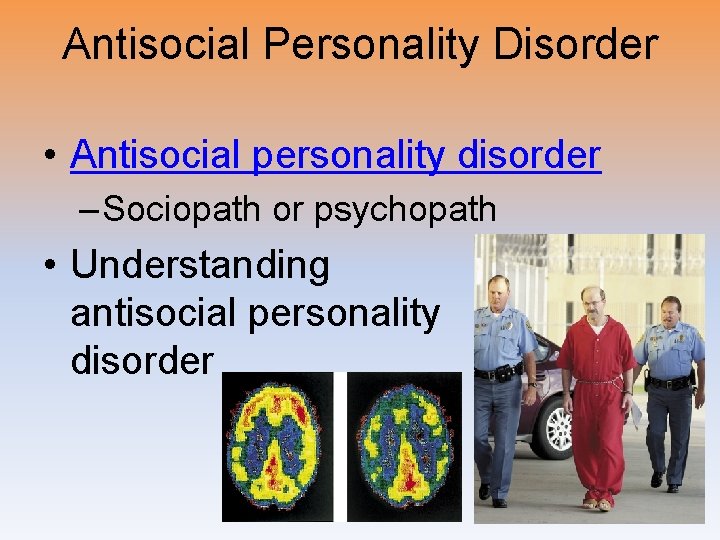 Antisocial Personality Disorder

• Antisocial personality disorder

– Sociopath or psychopath

• Understanding antisocial personality disorder